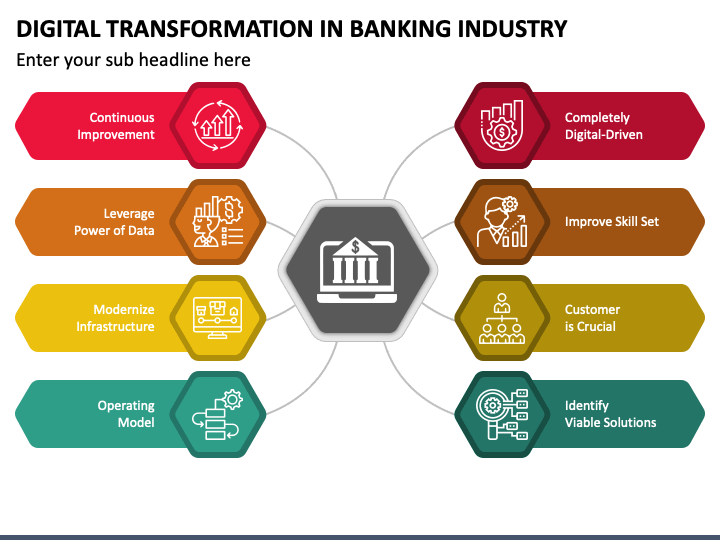 DIGITAL TRANSFORMATION IN BANKING INDUSTRY

Enter your sub headline here

Continuous Improvement

Leverage Power of Data

Modernize Infrastructure

Operating Model

Completely Digital-Driven

Improve Skill Set

Customer is Crucial

Identify Viable Solutions